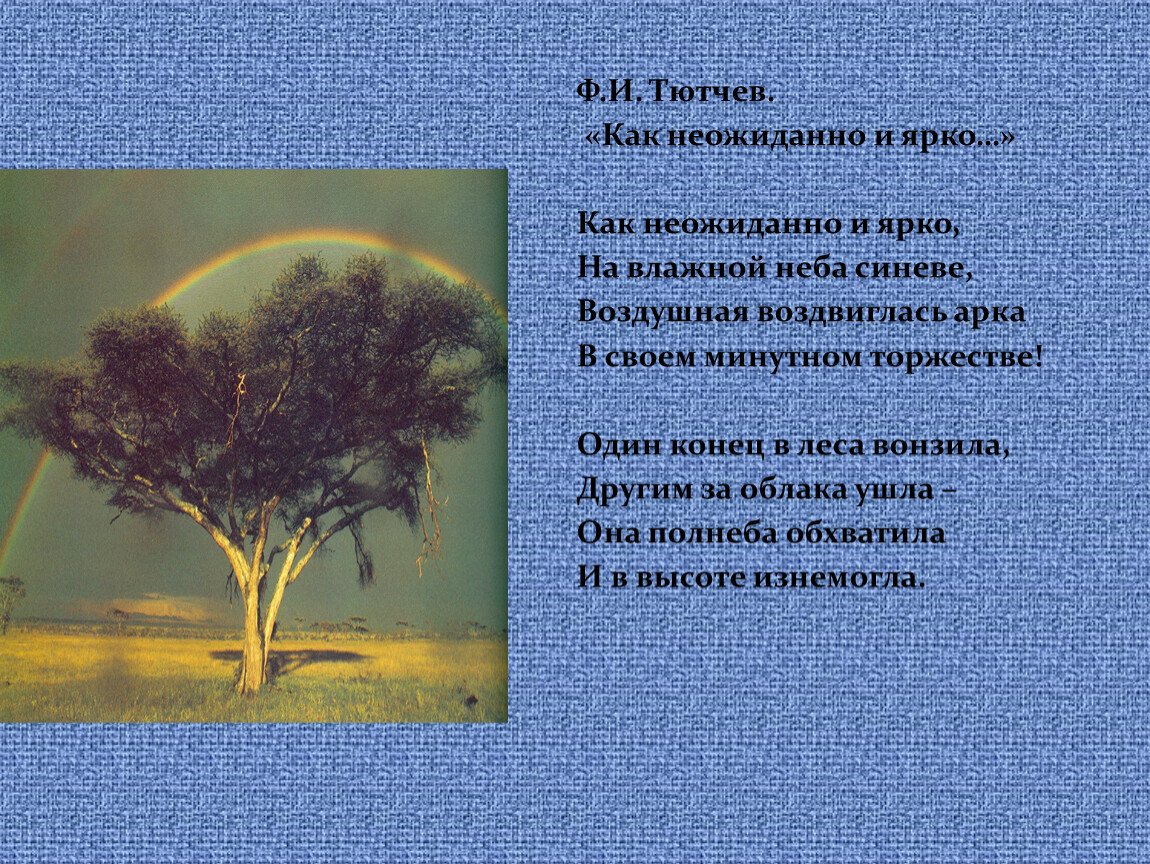 Ф.И. Тютчев.
«Как неожиданно и ярко…»

Как неожиданно и ярко,
На влажной неба синеве,
Воздушная воздвиглась арка
В своем минутном торжестве!

Один конец в леса вонзила,
Другим за облака ушла –
Она полнеба обхватила
И в высоте изнемогла.